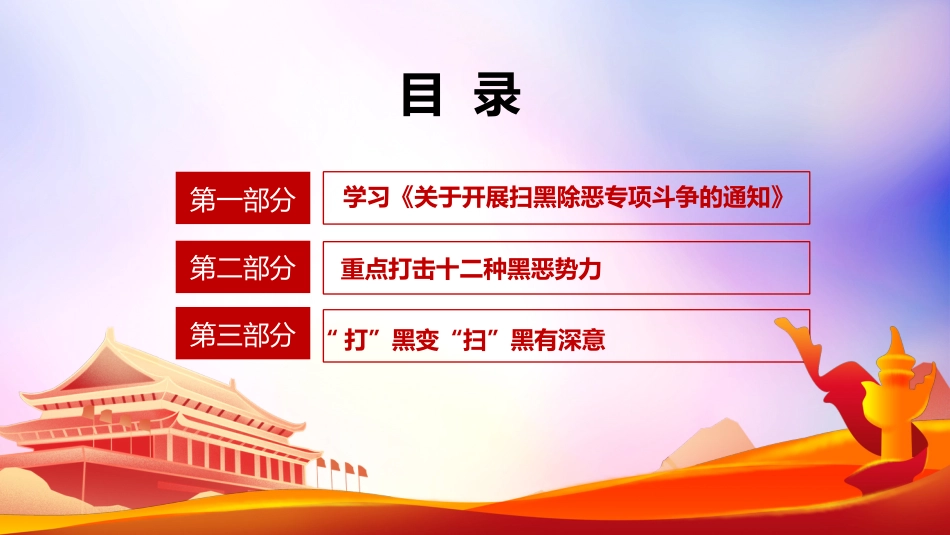 目 录

第一部分 学习《关于开展扫黑除恶专项斗争的通知》

第二部分 重点打击十二种黑恶势力

第三部分 “打”黑变“扫”黑有深意